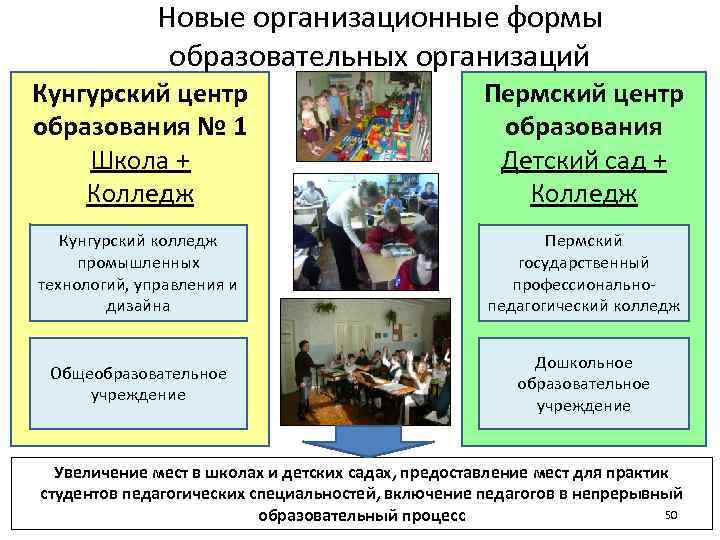 Новые организационные формы образовательных организаций

Кунгурский центр образования № 1
Школа + Колледж

Кунгурский колледж промышленных технологий, управления и дизайна

Общеобразовательное учреждение

Пермский центр образования
Детский сад + Колледж

Пермский государственный профессионально-педагогический колледж

Дошкольное образовательное учреждение

Увеличение мест в школах и детских садах, предоставление мест для практик студентов педагогических специальностей, включение педагогов в непрерывный образовательный процесс

50